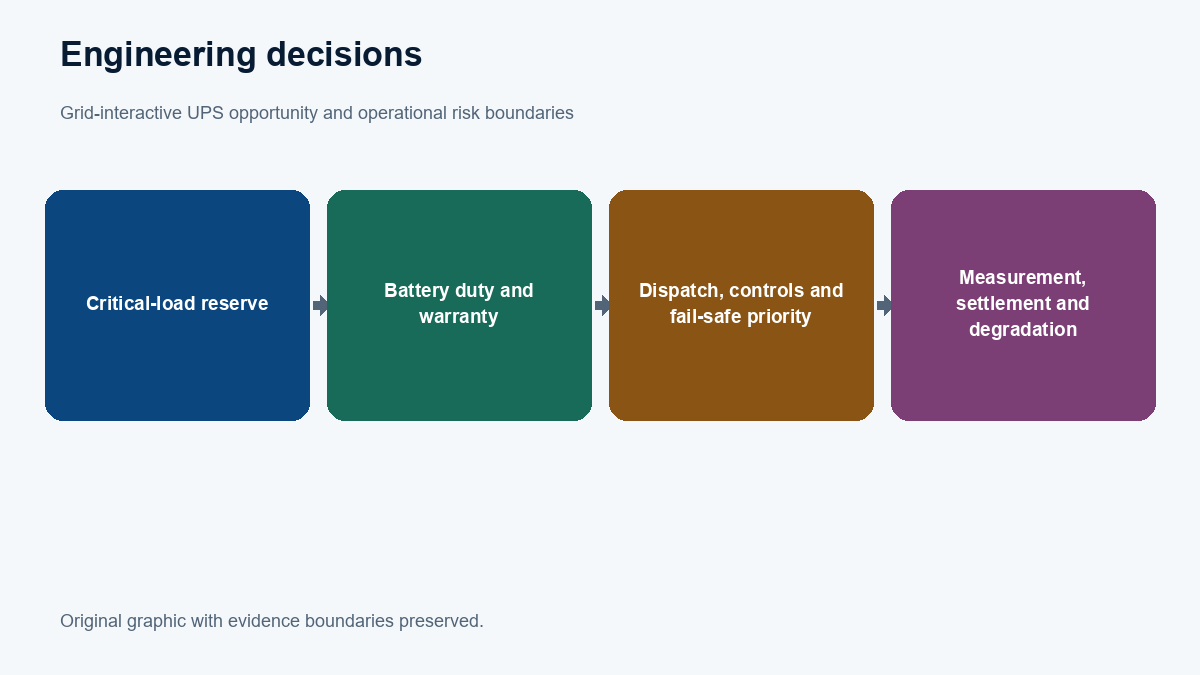 Engineering decisions

Grid-interactive UPS opportunity and operational risk boundaries

Critical-load reserve

Battery duty and warranty

Dispatch, controls and fail-safe priority

Measurement, settlement and degradation

Original graphic with evidence boundaries preserved.